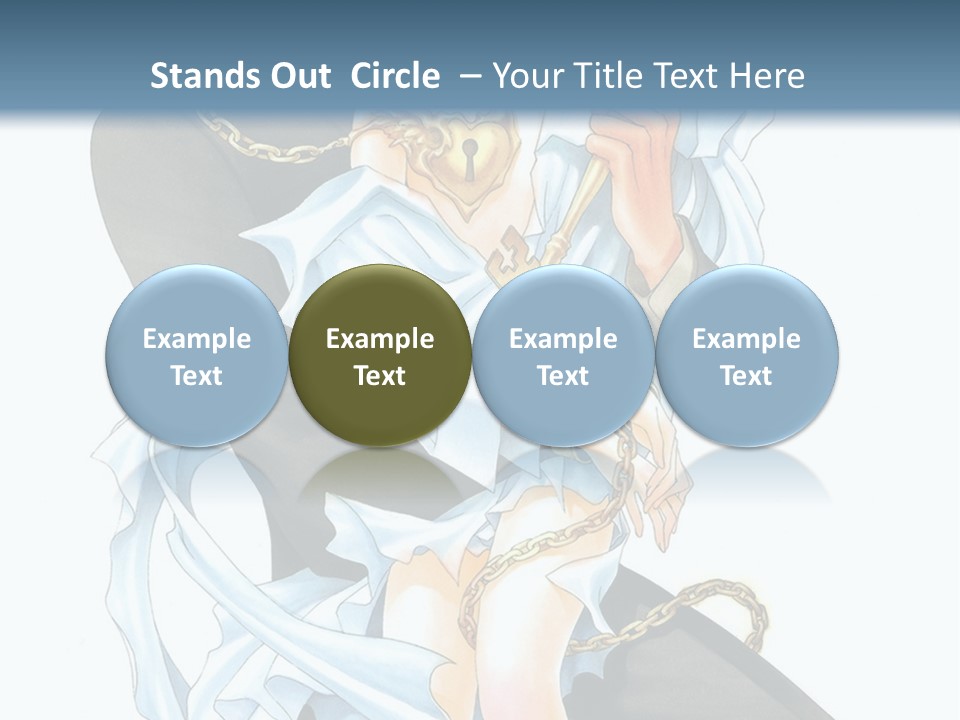 Stands Out Circle – Your Title Text Here

Example Text

Example Text

Example Text

Example Text